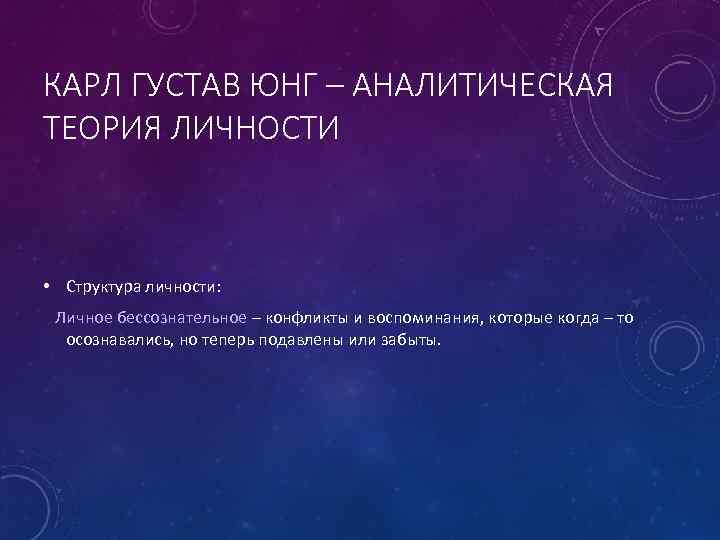 КАРЛ ГУСТАВ ЮНГ – АНАЛИТИЧЕСКАЯ ТЕОРИЯ ЛИЧНОСТИ

• Структура личности:

Личное бессознательное – конфликты и воспоминания, которые когда – то осознавались, но теперь подавлены или забыты.